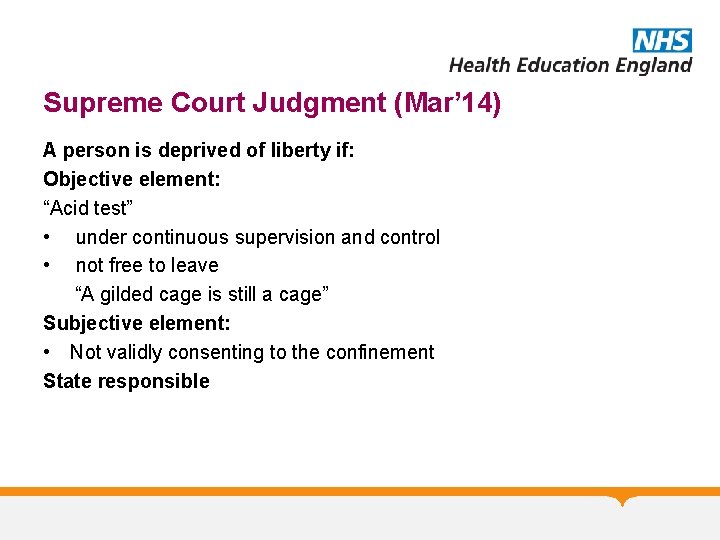 NHS
Health Education England

Supreme Court Judgment (Mar’14)

A person is deprived of liberty if:
Objective element:
“Acid test”
• under continuous supervision and control
• not free to leave
“A gilded cage is still a cage”
Subjective element:
• Not validly consenting to the confinement
State responsible